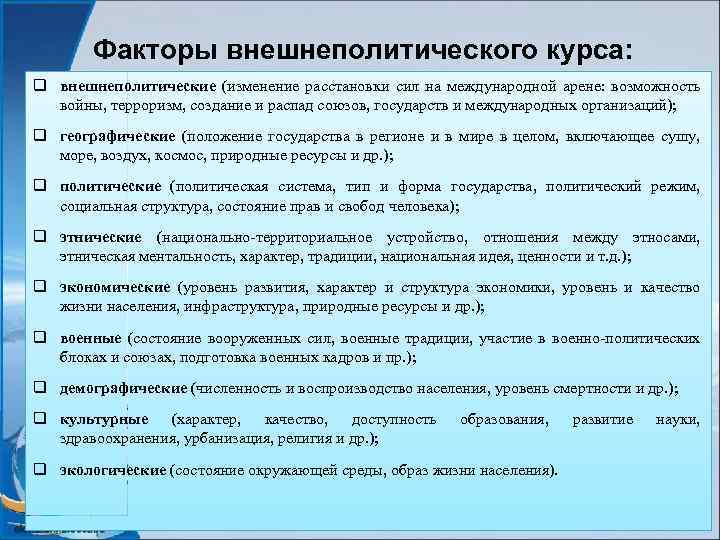 Факторы внешнеполитического курса:

❑ внешнеполитические (изменение расстановки сил на международной арене: возможность войны, терроризм, создание и распад союзов, государств и международных организаций);

❑ географические (положение государства в регионе и в мире в целом, включающее сушу, море, воздух, космос, природные ресурсы и др.);

❑ политические (политическая система, тип и форма государства, политический режим, социальная структура, состояние прав и свобод человека);

❑ этнические (национально-территориальное устройство, отношения между этносами, этническая ментальность, характер, традиции, национальная идея, ценности и т.д.);

❑ экономические (уровень развития, характер и структура экономики, уровень и качество жизни населения, инфраструктура, природные ресурсы и др.);

❑ военные (состояние вооруженных сил, военные традиции, участие в военно-политических блоках и союзах, подготовка военных кадров и пр.);

❑ демографические (численность и воспроизводство населения, уровень смертности и др.);

❑ культурные (характер, качество, доступность образования, развитие науки, здравоохранения, урбанизация, религия и др.);

❑ экологические (состояние окружающей среды, образ жизни населения).